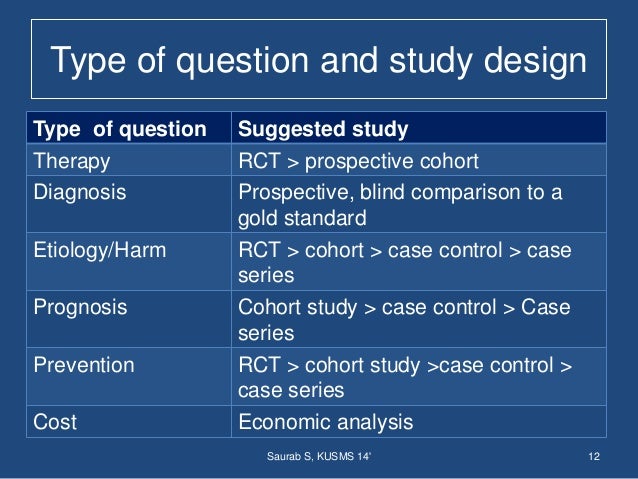 Type of question and study design

| Type of question | Suggested study |
|---|---|
| Therapy | RCT > prospective cohort |
| Diagnosis | Prospective, blind comparison to a gold standard |
| Etiology/Harm | RCT > cohort > case control > case series |
| Prognosis | Cohort study > case control > Case series |
| Prevention | RCT > cohort study >case control > case series |
| Cost | Economic analysis |

Saurab S, KUSMS 14'

12